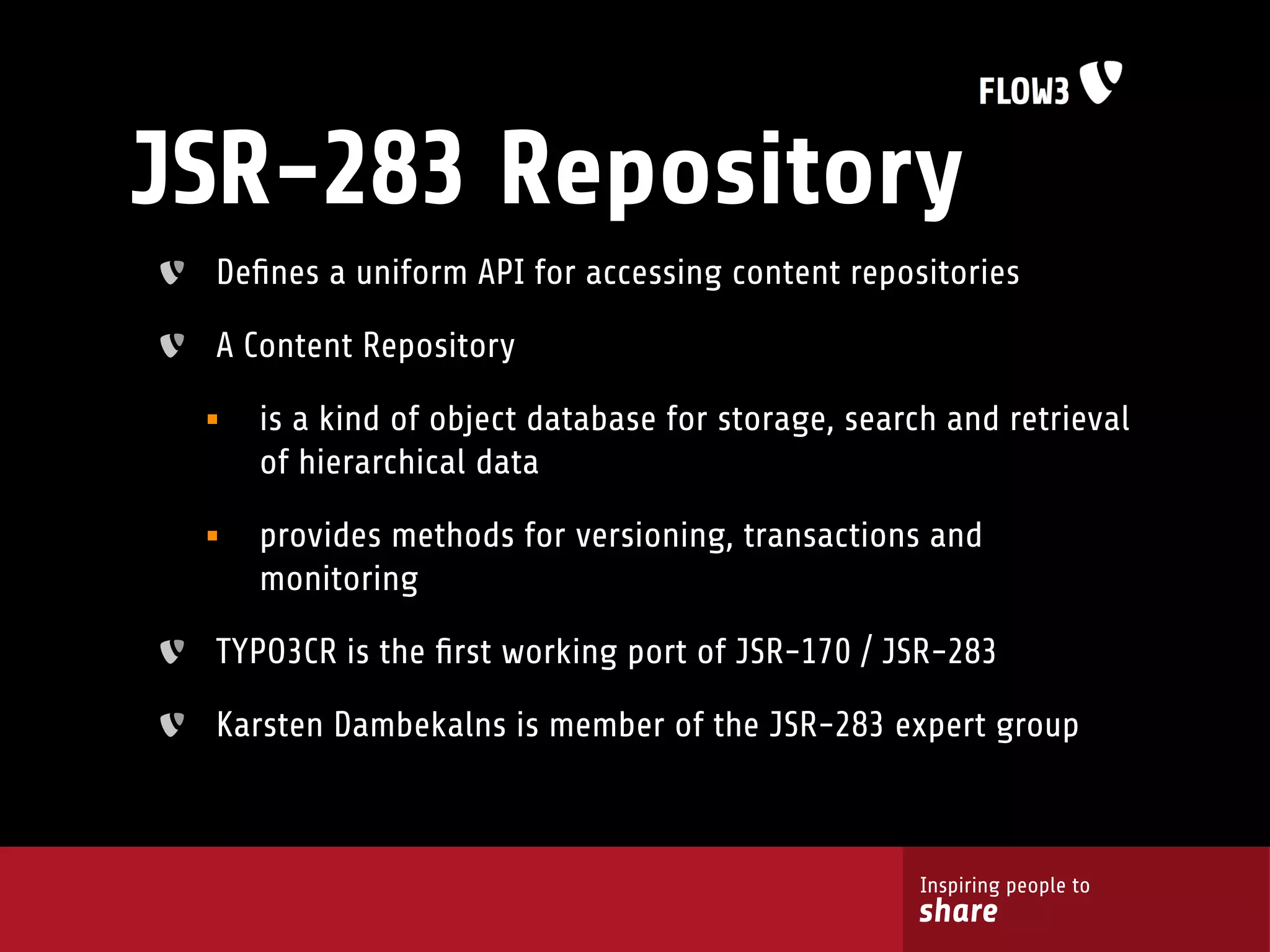 FLOW3

JSR-283 Repository

Defines a uniform API for accessing content repositories

A Content Repository

is a kind of object database for storage, search and retrieval of hierarchical data

provides methods for versioning, transactions and monitoring

TYPO3CR is the first working port of JSR-170 / JSR-283

Karsten Dambekalns is member of the JSR-283 expert group

Inspiring people to
share